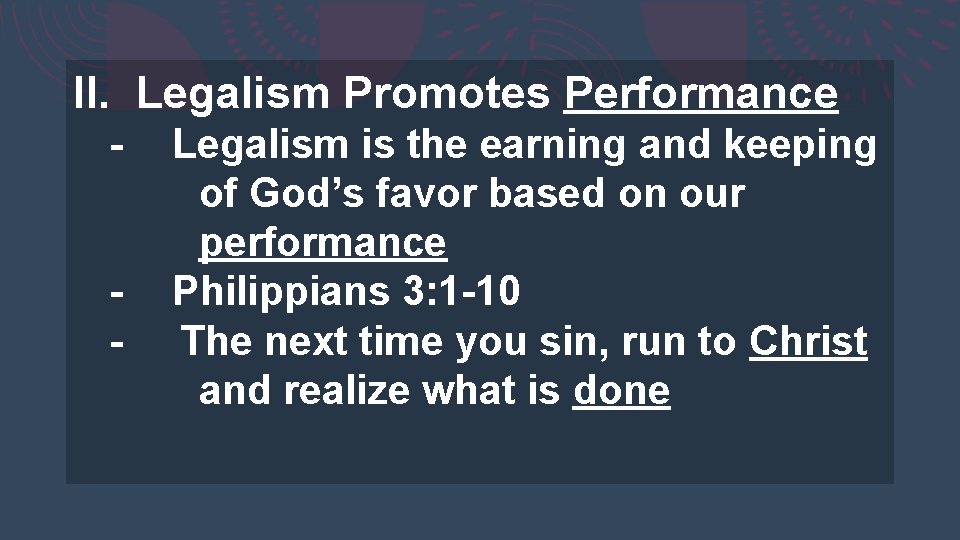 II. Legalism Promotes Performance

- Legalism is the earning and keeping of God’s favor based on our performance
- Philippians 3:1-10
- The next time you sin, run to Christ and realize what is done